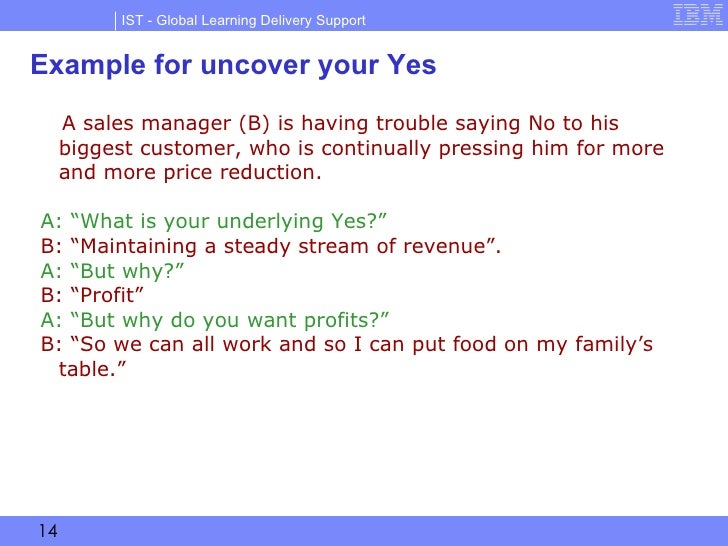 IST - Global Learning Delivery Support

IBM

Example for uncover your Yes

A sales manager (B) is having trouble saying No to his biggest customer, who is continually pressing him for more and more price reduction.

A: “What is your underlying Yes?”
B: “Maintaining a steady stream of revenue”.
A: “But why?”
B: “Profit”
A: “But why do you want profits?”
B: “So we can all work and so I can put food on my family’s table.”

14